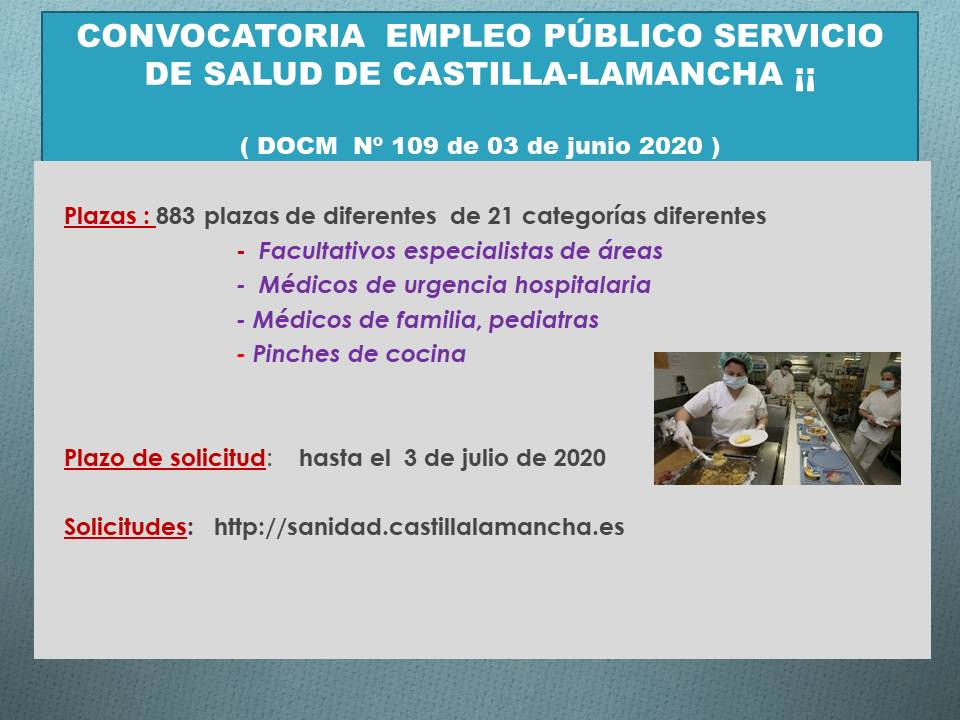 CONVOCATORIA EMPLEO PÚBLICO SERVICIO DE SALUD DE CASTILLA-LAMANCHA ¡¡

( DOCM Nº 109 de 03 de junio 2020 )

Plazas : 883 plazas de diferentes de 21 categorías diferentes
- Facultativos especialistas de áreas
- Médicos de urgencia hospitalaria
- Médicos de familia, pediatras
- Pinches de cocina

Plazo de solicitud: hasta el 3 de julio de 2020

Solicitudes: http://sanidad.castillalamancha.es